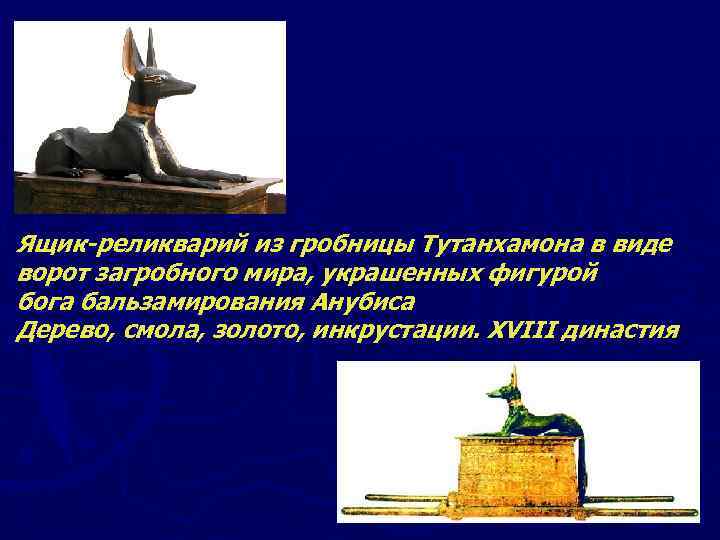 Ящик-реликварий из гробницы Тутанхамона в виде ворот загробного мира, украшенных фигурой бога бальзамирования Анубиса
Дерево, смола, золото, инкрустации. XVIII династия